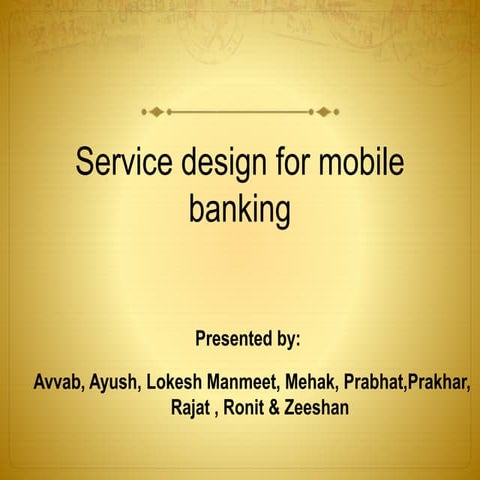 Service design for mobile banking

Presented by:

Avvab, Ayush, Lokesh Manmeet, Mehak, Prabhat,Prakhar, Rajat , Ronit & Zeeshan